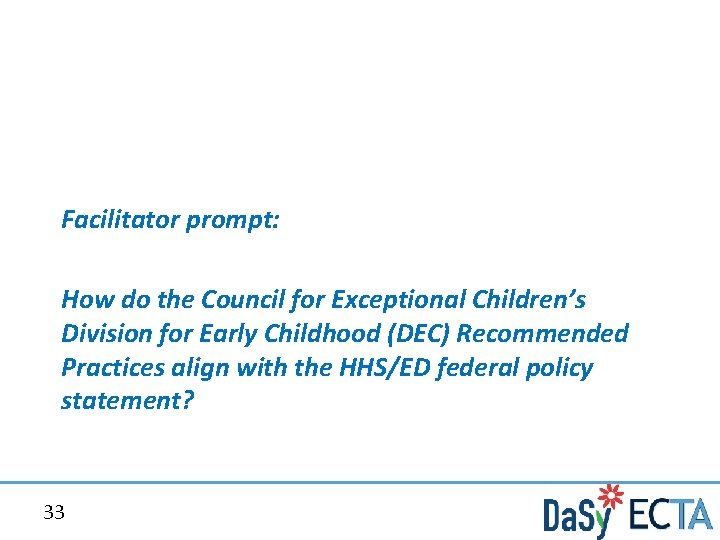 Facilitator prompt:

How do the Council for Exceptional Children's Division for Early Childhood (DEC) Recommended Practices align with the HHS/ED federal policy statement?

33

DaSy ECTA